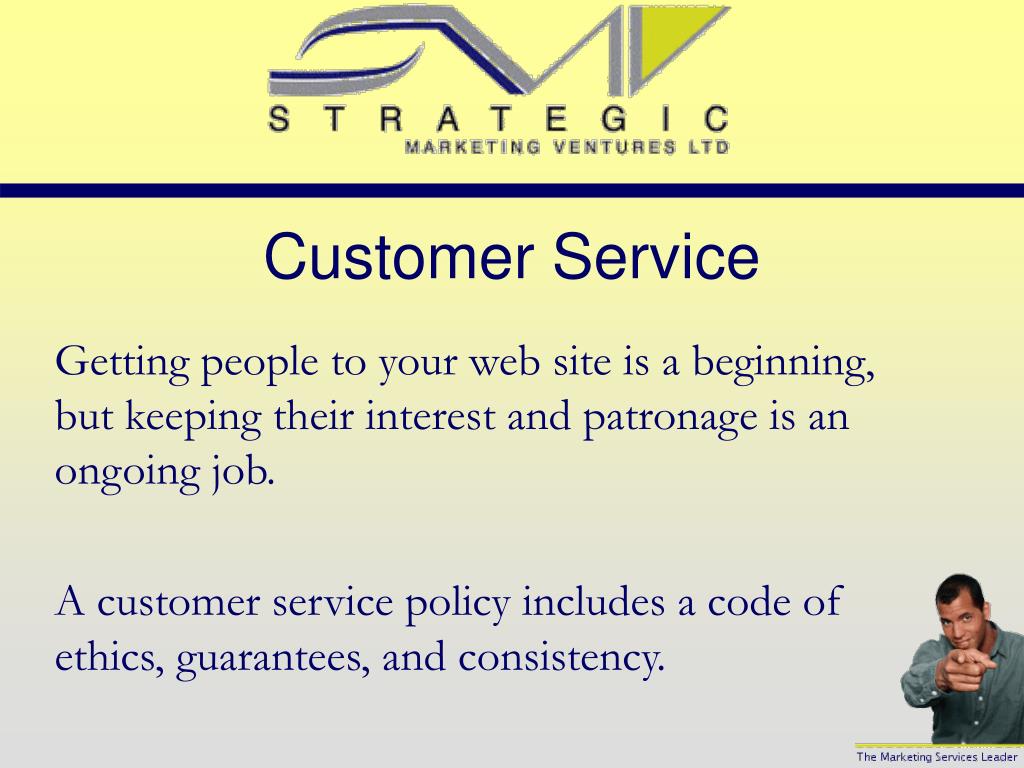 STRATEGIC
MARKETING VENTURES LTD

Customer Service

Getting people to your web site is a beginning, but keeping their interest and patronage is an ongoing job.

A customer service policy includes a code of ethics, guarantees, and consistency.

The Marketing Services Leader